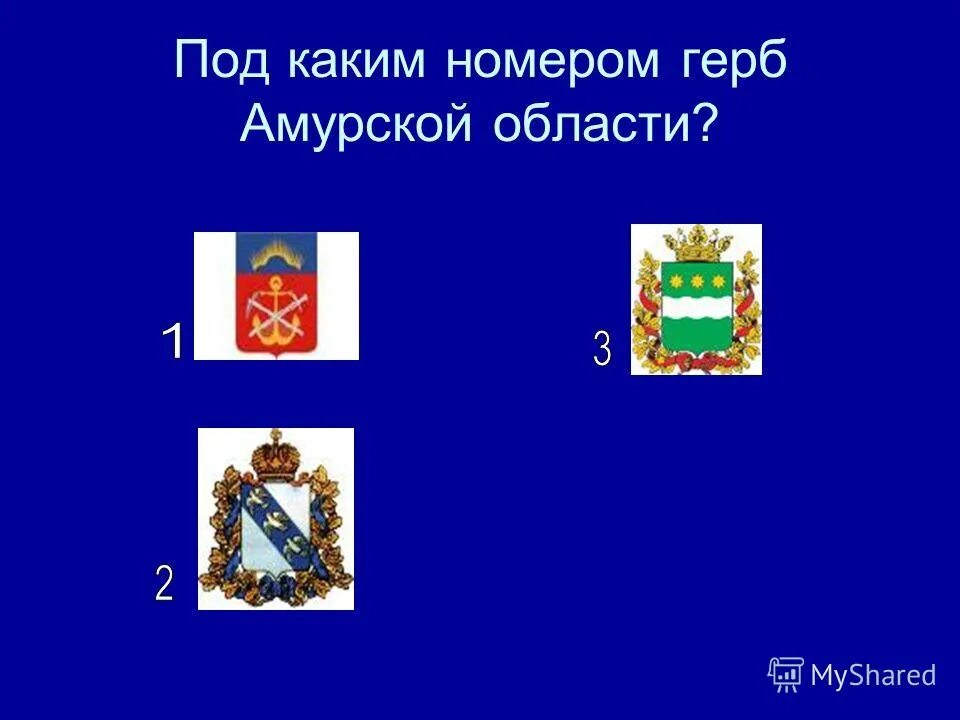 Под каким номером герб Амурской области?

1

3

2

MyShared